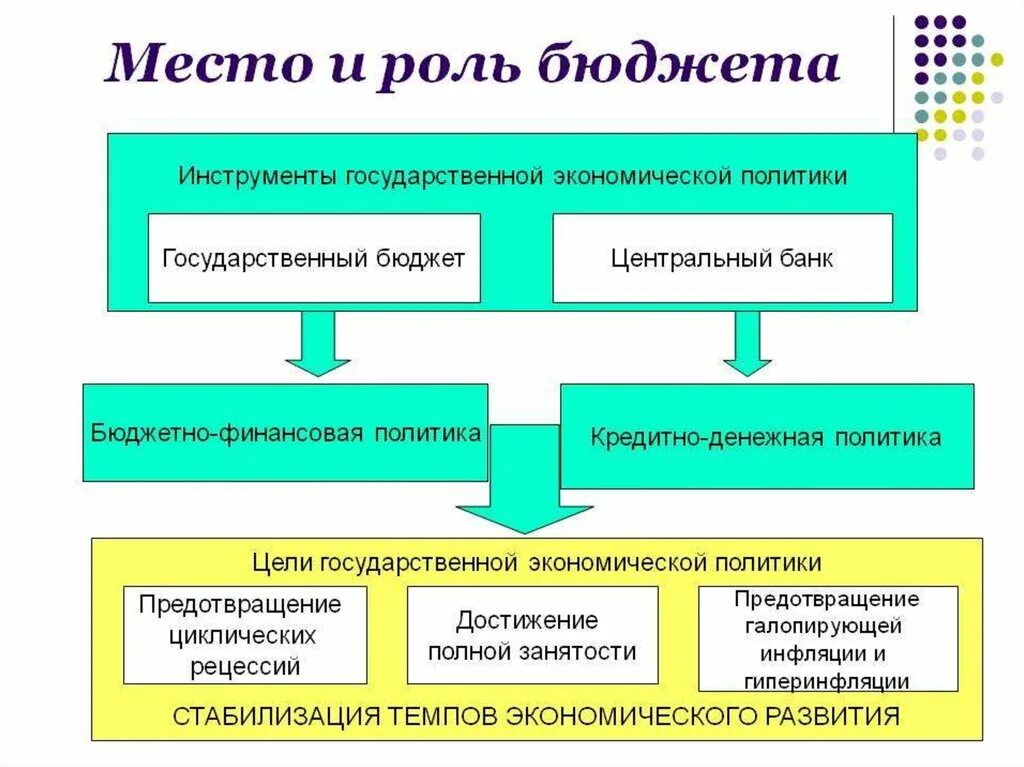 Место и роль бюджета

Инструменты государственной экономической политики

Государственный бюджет

Центральный банк

Бюджетно-финансовая политика

Кредитно-денежная политика

Цели государственной экономической политики

Предотвращение циклических рецессий

Достижение полной занятости

Предотвращение галопирующей инфляции и гиперинфляции

СТАБИЛИЗАЦИЯ ТЕМПОВ ЭКОНОМИЧЕСКОГО РАЗВИТИЯ